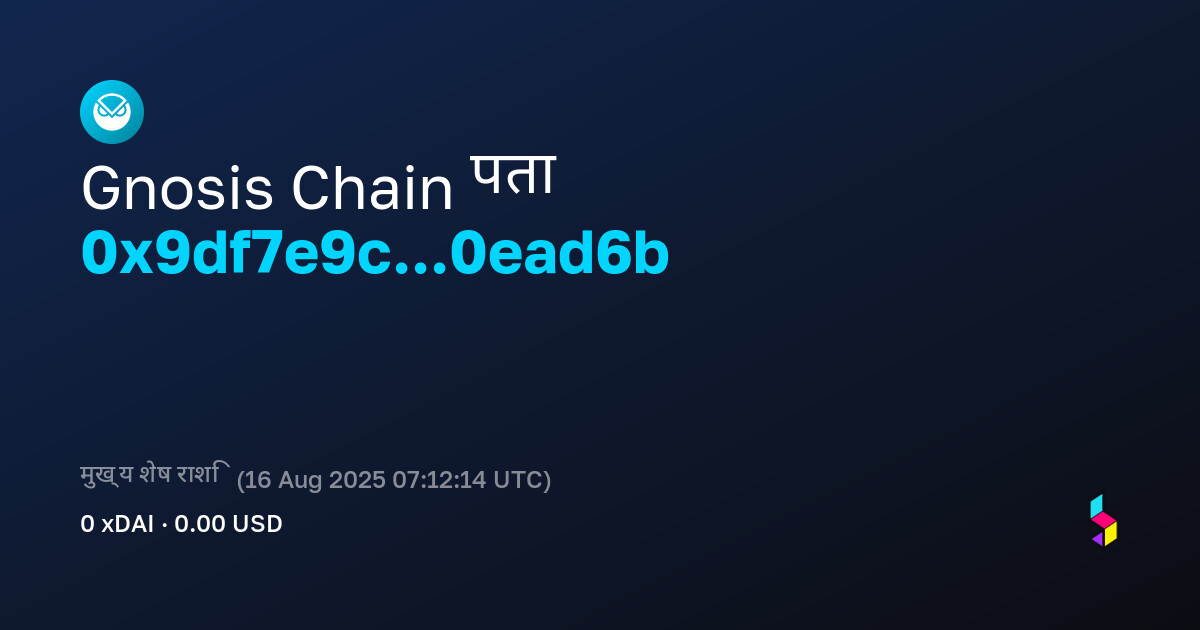 Gnosis Chain पता
0x9df7e9c...0ead6b

मुख्य शेष राशि (16 Aug 2025 07:12:14 UTC)
0 xDAI · 0.00 USD